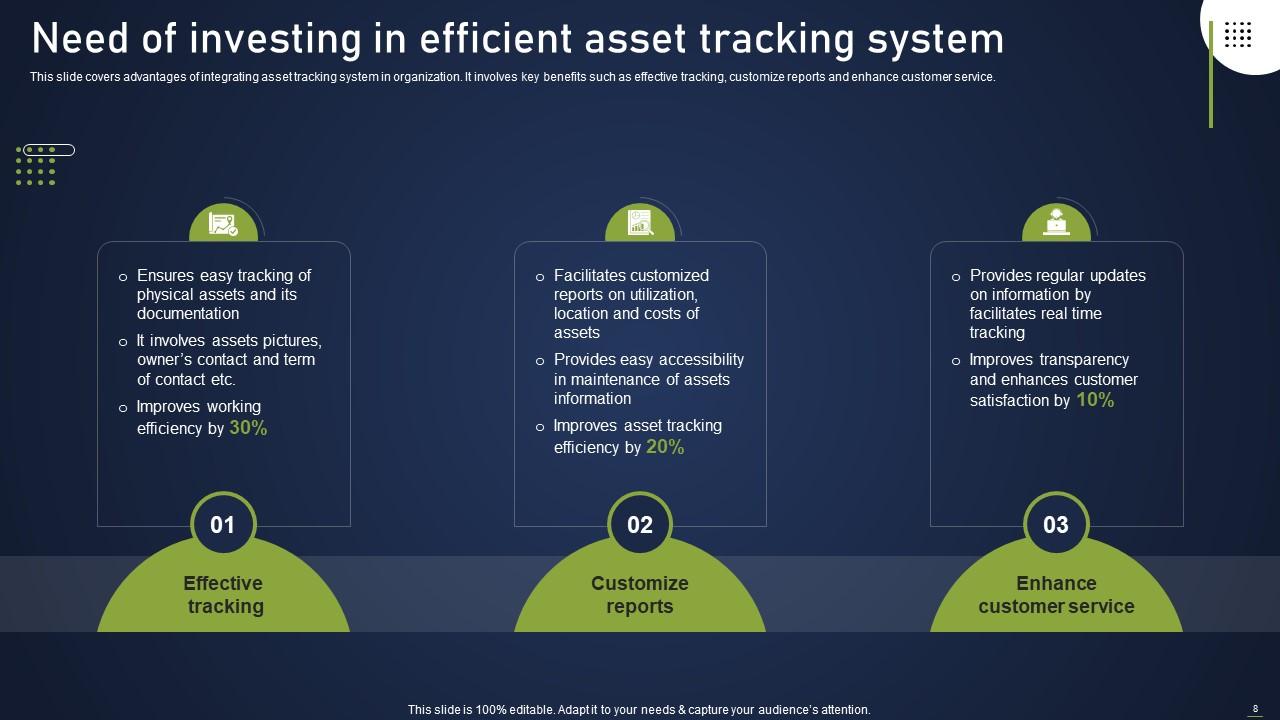 Need of investing in efficient asset tracking system

This slide covers advantages of integrating asset tracking system in organization. It involves key benefits such as effective tracking, customize reports and enhance customer service.

o Ensures easy tracking of physical assets and its documentation
o It involves assets pictures, owner's contact and term of contact etc.
o Improves working efficiency by 30%

01

Effective tracking

o Facilitates customized reports on utilization, location and costs of assets
o Provides easy accessibility in maintenance of assets information
o Improves asset tracking efficiency by 20%

02

Customize reports

o Provides regular updates on information by facilitates real time tracking
o Improves transparency and enhances customer satisfaction by 10%

03

Enhance customer service

This slide is 100% editable. Adapt it to your needs & capture your audience's attention.

8